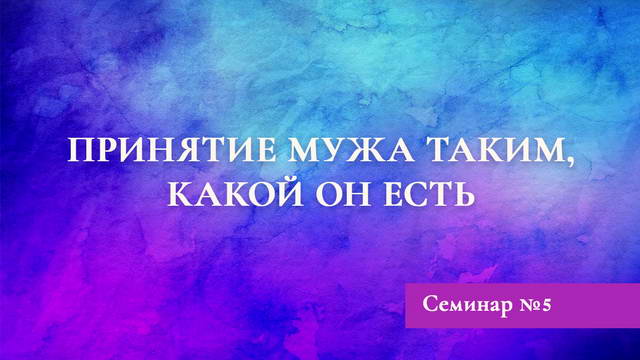 ПРИНЯТИЕ МУЖА ТАКИМ, КАКОЙ ОН ЕСТЬ

Семинар №5